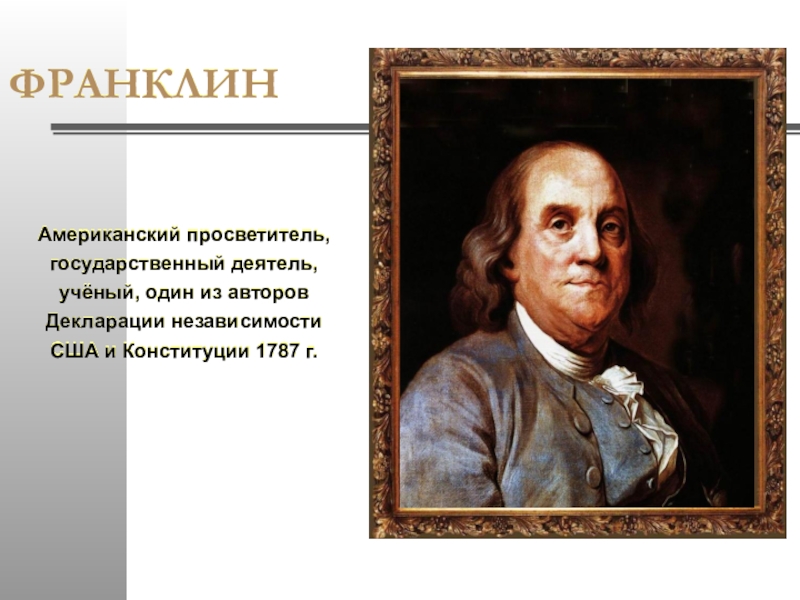 ФРАНКЛИН

Американский просветитель, государственный деятель, учёный, один из авторов Декларации независимости США и Конституции 1787 г.